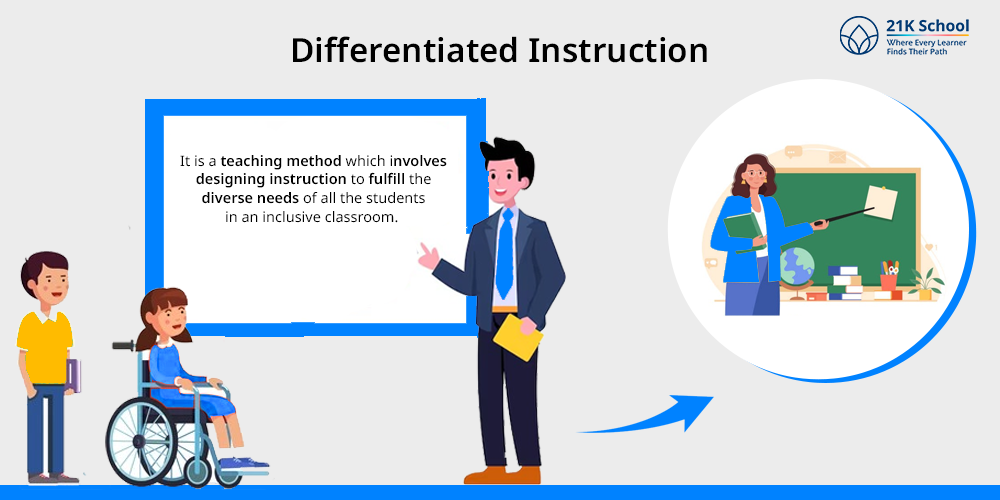 Differentiated Instruction

21K School
Where Every Learner Finds Their Path

It is a teaching method which involves designing instruction to fulfill the diverse needs of all the students in an inclusive classroom.